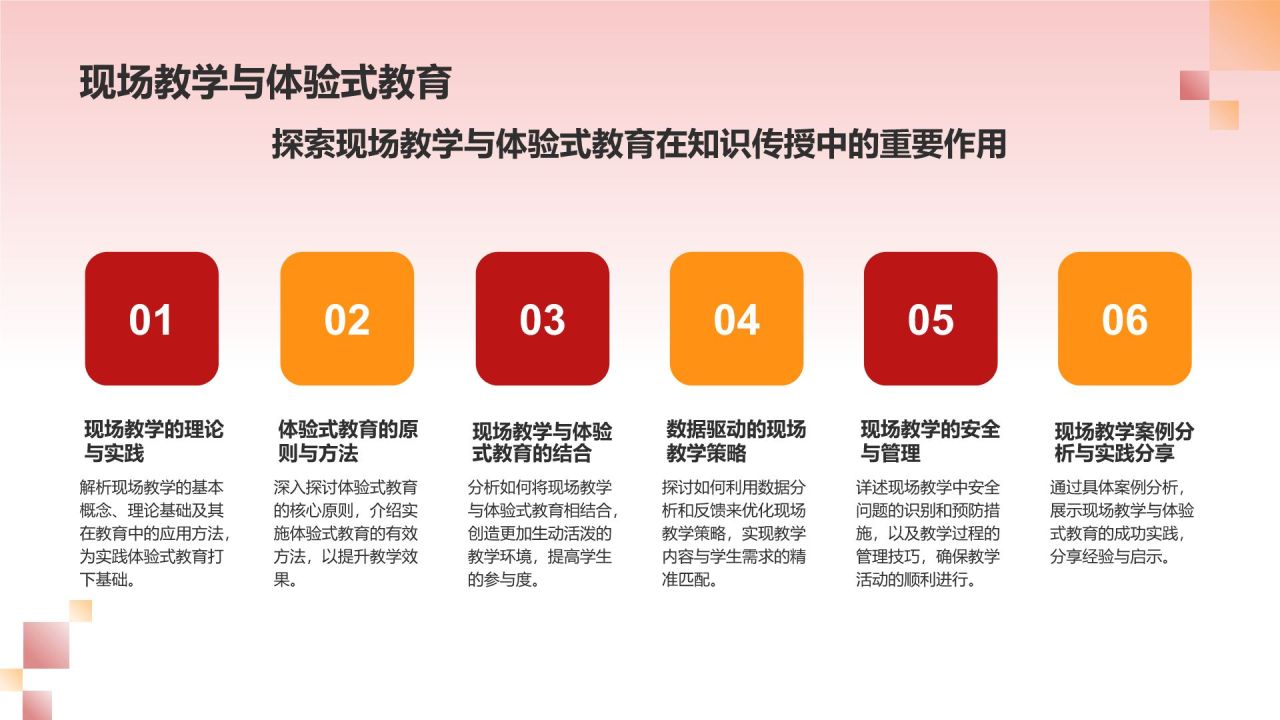 现场教学与体验式教育

探索现场教学与体验式教育在知识传授中的重要作用

01

现场教学的理论与实践

解析现场教学的基本概念、理论基础及其在教育中的应用方法，为实践体验式教育打下基础。

02

体验式教育的原则与方法

深入探讨体验式教育的核心原则，介绍实施体验式教育的有效方法，以提升教学效果。

03

现场教学与体验式教育的结合

分析如何将现场教学与体验式教育相结合，创造更加生动活泼的教学环境，提高学生的参与度。

04

数据驱动的现场教学策略

探讨如何利用数据分析和反馈来优化现场教学策略，实现教学内容与学生需求的精准匹配。

05

现场教学的安全与管理

详述现场教学中安全问题的识别和预防措施，以及教学过程的管理技巧，确保教学活动的顺利进行。

06

现场教学案例分析与实践分享

通过具体案例分析，展示现场教学与体验式教育的成功实践，分享经验与启示。